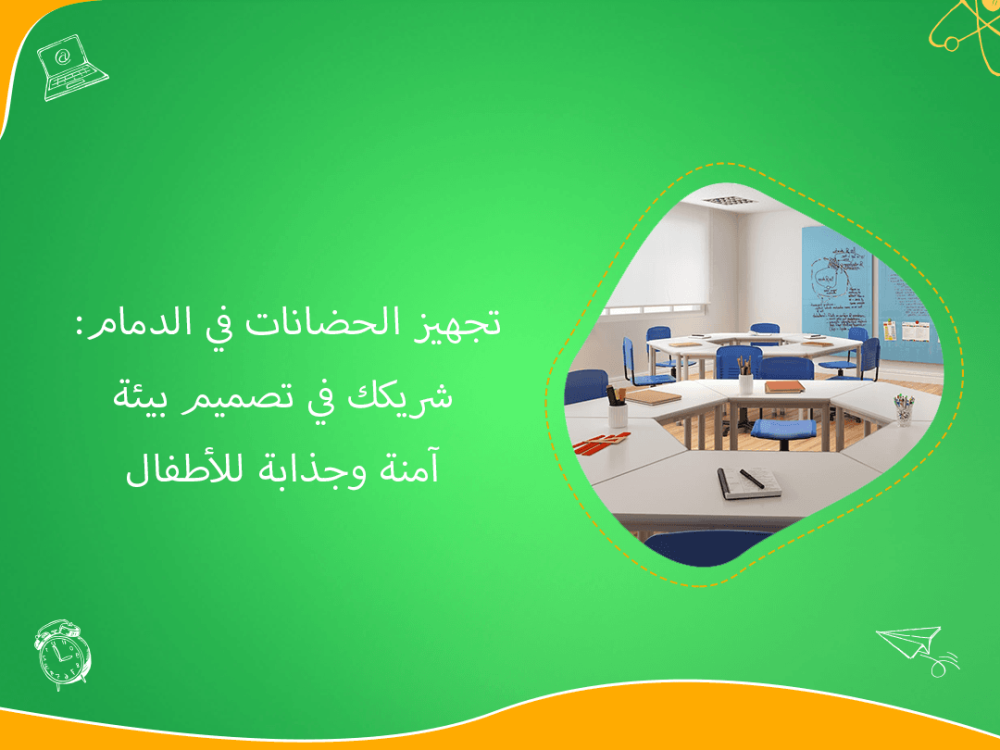 تجهيز الحضانات في الدمام:
شريكك في تصميم بيئة
آمنة وجذابة للأطفال